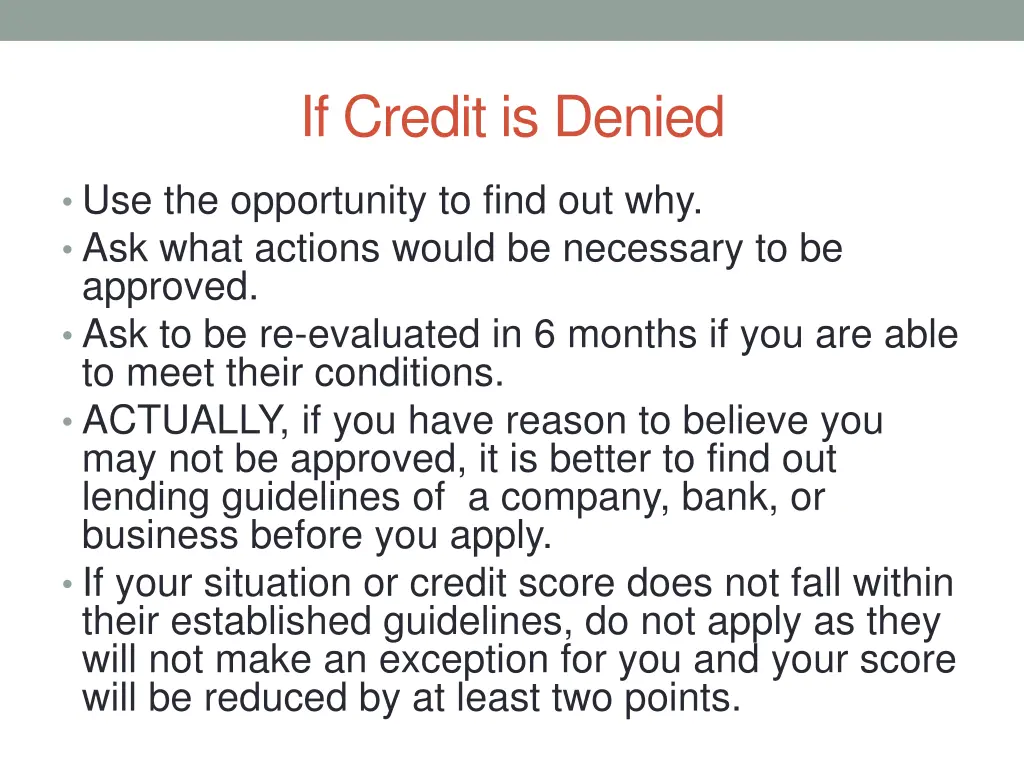 If Credit is Denied

• Use the opportunity to find out why.
• Ask what actions would be necessary to be approved.
• Ask to be re-evaluated in 6 months if you are able to meet their conditions.
• ACTUALLY, if you have reason to believe you may not be approved, it is better to find out lending guidelines of a company, bank, or business before you apply.
• If your situation or credit score does not fall within their established guidelines, do not apply as they will not make an exception for you and your score will be reduced by at least two points.